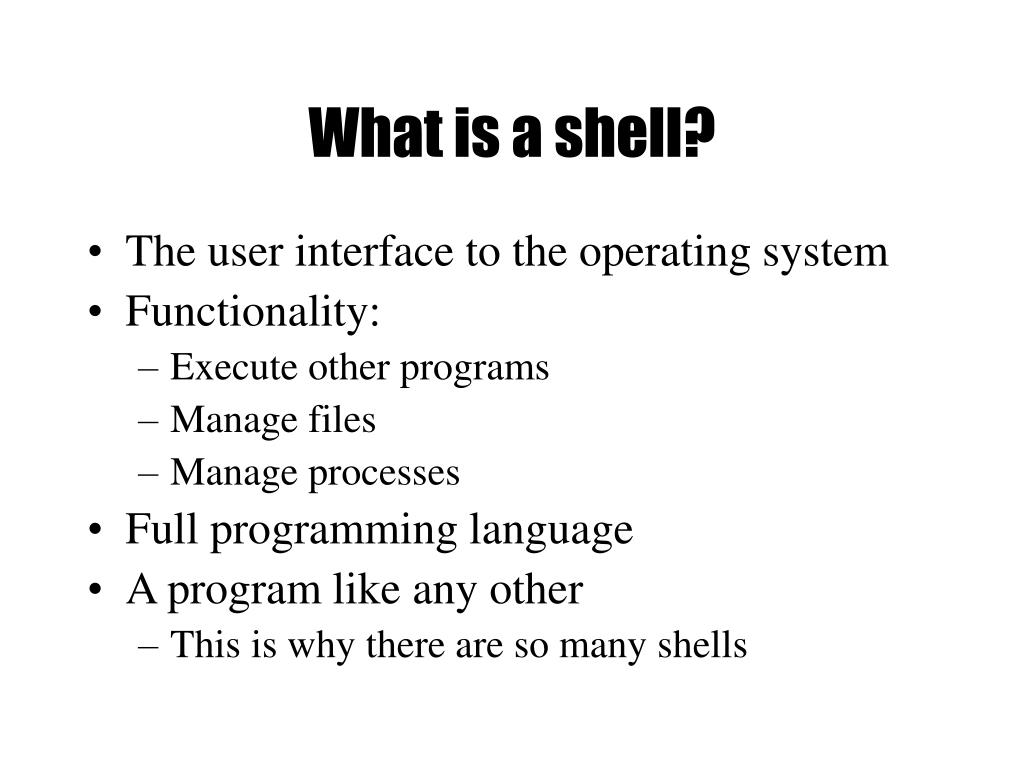 What is a shell?

• The user interface to the operating system
• Functionality:
– Execute other programs
– Manage files
– Manage processes
• Full programming language
• A program like any other
– This is why there are so many shells